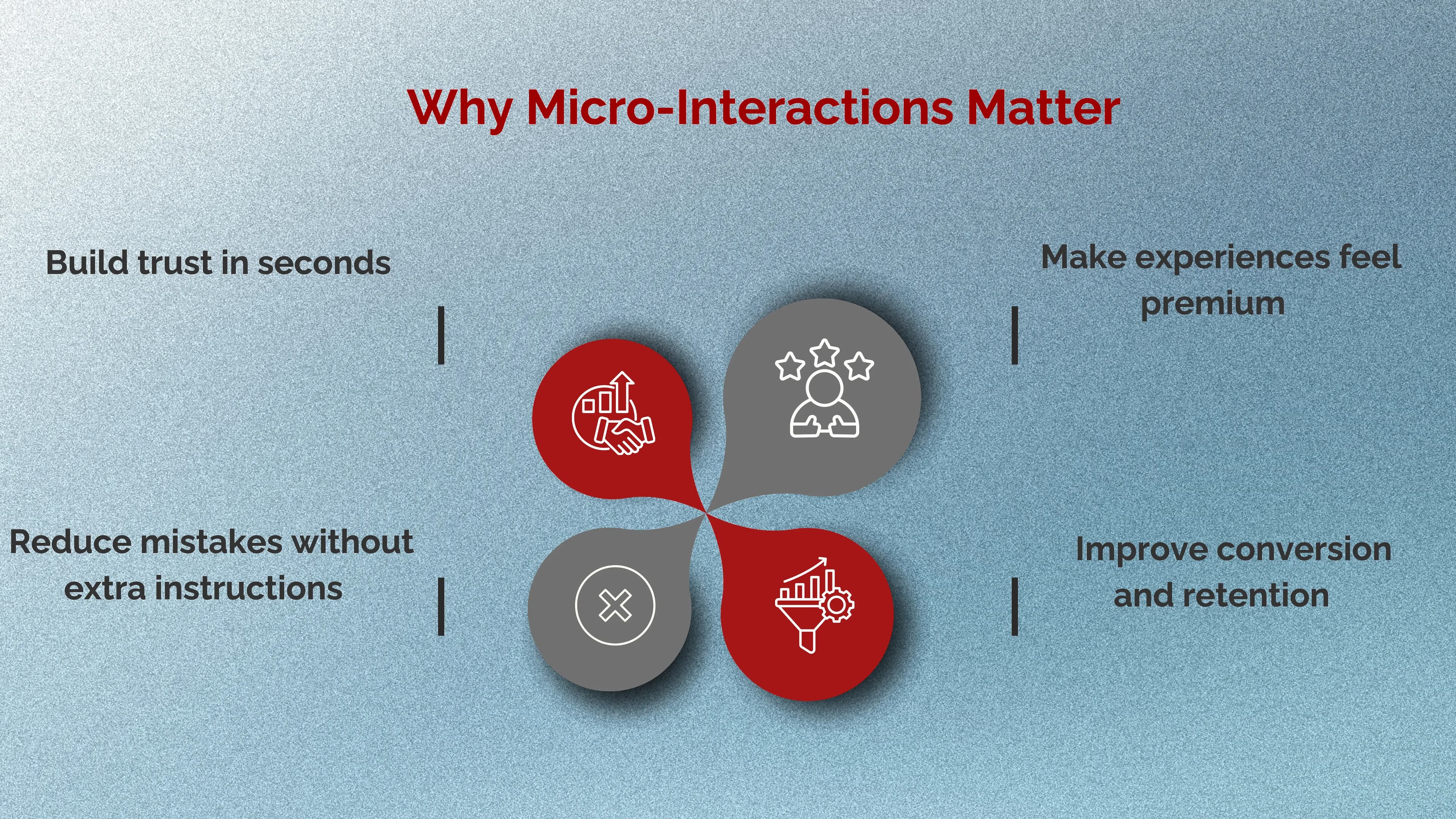 Why Micro-Interactions Matter

Build trust in seconds

Make experiences feel premium

Reduce mistakes without extra instructions

Improve conversion and retention